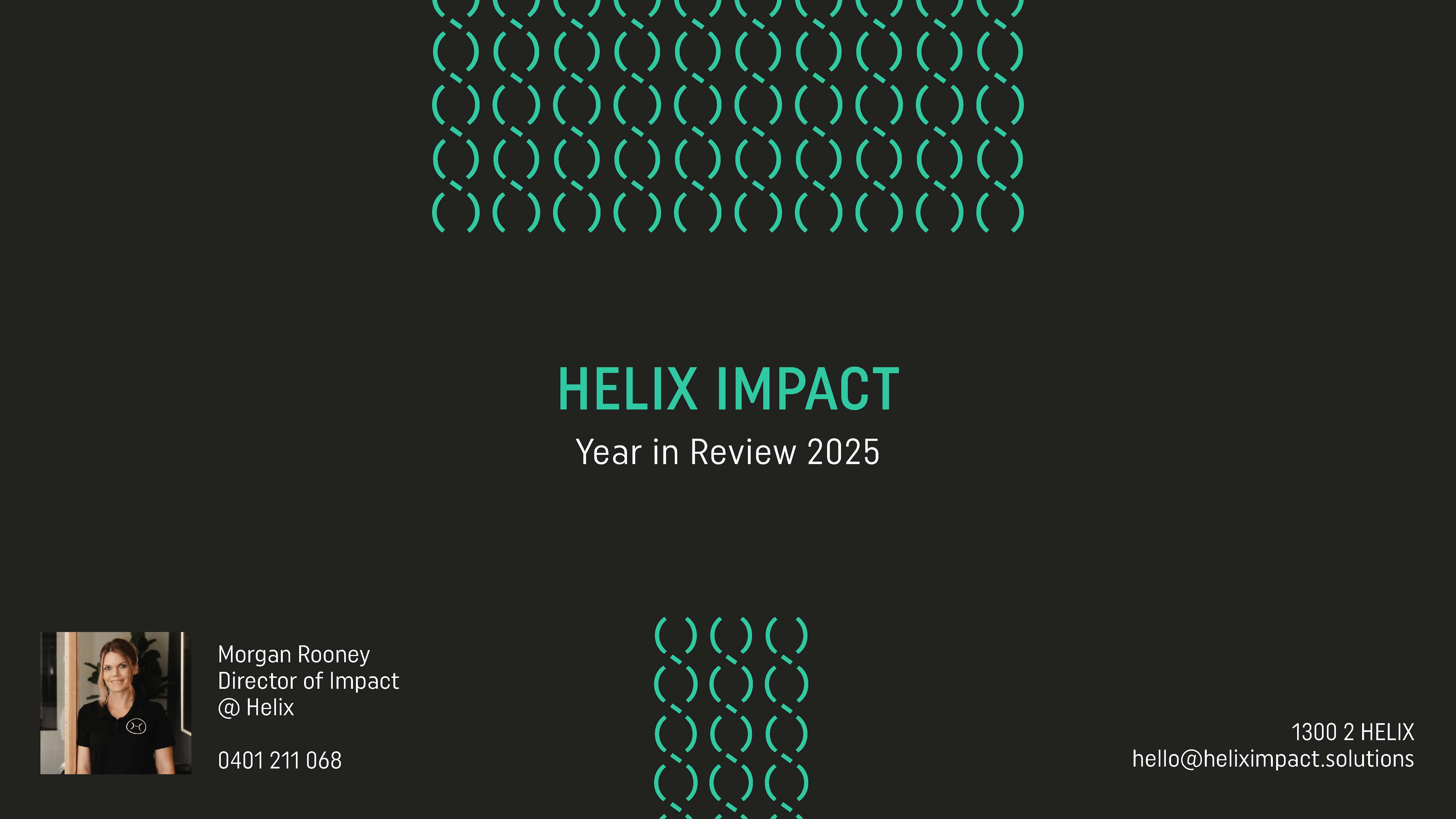 HELIX IMPACT

Year in Review 2025

Morgan Rooney
Director of Impact
@ Helix

0401 211 068

1300 2 HELIX
hello@heliximpact.solutions